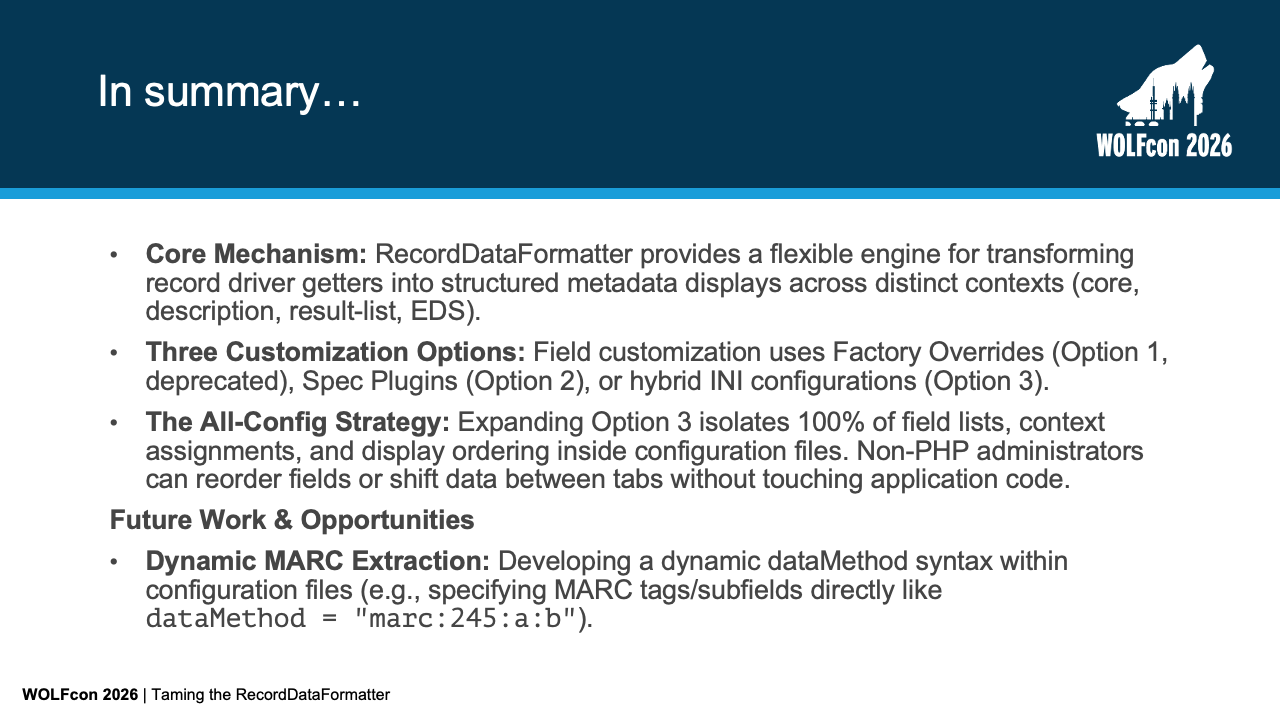 In summary…

WOLFcon 2026

• Core Mechanism: RecordDataFormatter provides a flexible engine for transforming record driver getters into structured metadata displays across distinct contexts (core, description, result-list, EDS).

• Three Customization Options: Field customization uses Factory Overrides (Option 1, deprecated), Spec Plugins (Option 2), or hybrid INI configurations (Option 3).

• The All-Config Strategy: Expanding Option 3 isolates 100% of field lists, context assignments, and display ordering inside configuration files. Non-PHP administrators can reorder fields or shift data between tabs without touching application code.

Future Work & Opportunities

• Dynamic MARC Extraction: Developing a dynamic dataMethod syntax within configuration files (e.g., specifying MARC tags/subfields directly like dataMethod = "marc:245:a:b").

WOLFcon 2026 | Taming the RecordDataFormatter